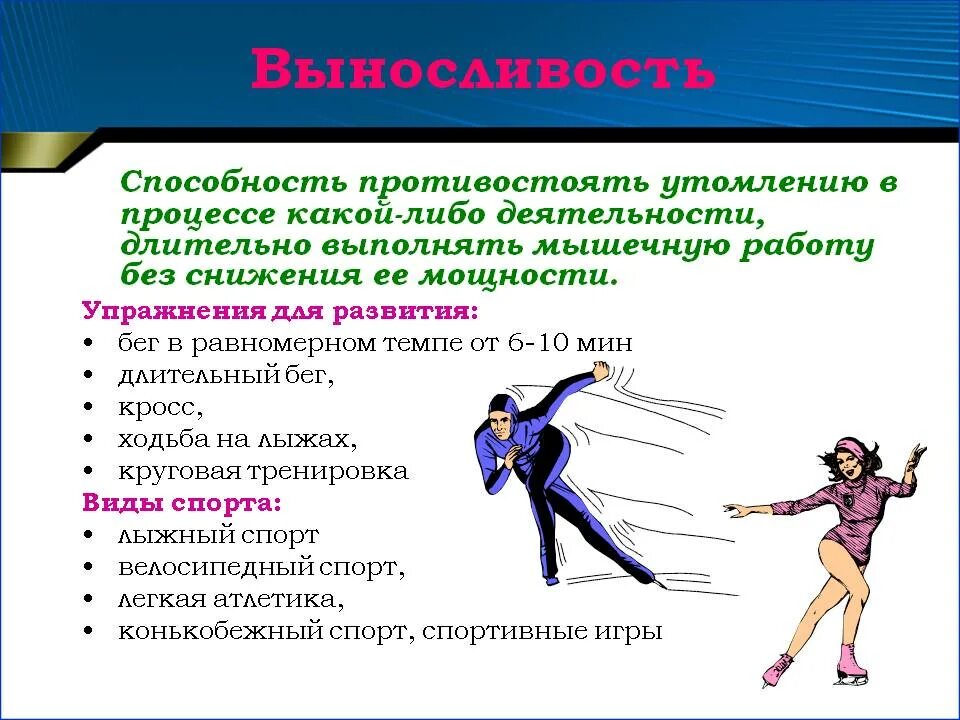 Выносливость

Способность противостоять утомлению в процессе какой-либо деятельности, длительно выполнять мышечную работу без снижения ее мощности.

Упражнения для развития:
• бег в равномерном темпе от 6-10 мин
• длительный бег,
• кросс,
• ходьба на лыжах,
• круговая тренировка

Виды спорта:
• лыжный спорт
• велосипедный спорт,
• легкая атлетика,
• конькобежный спорт, спортивные игры